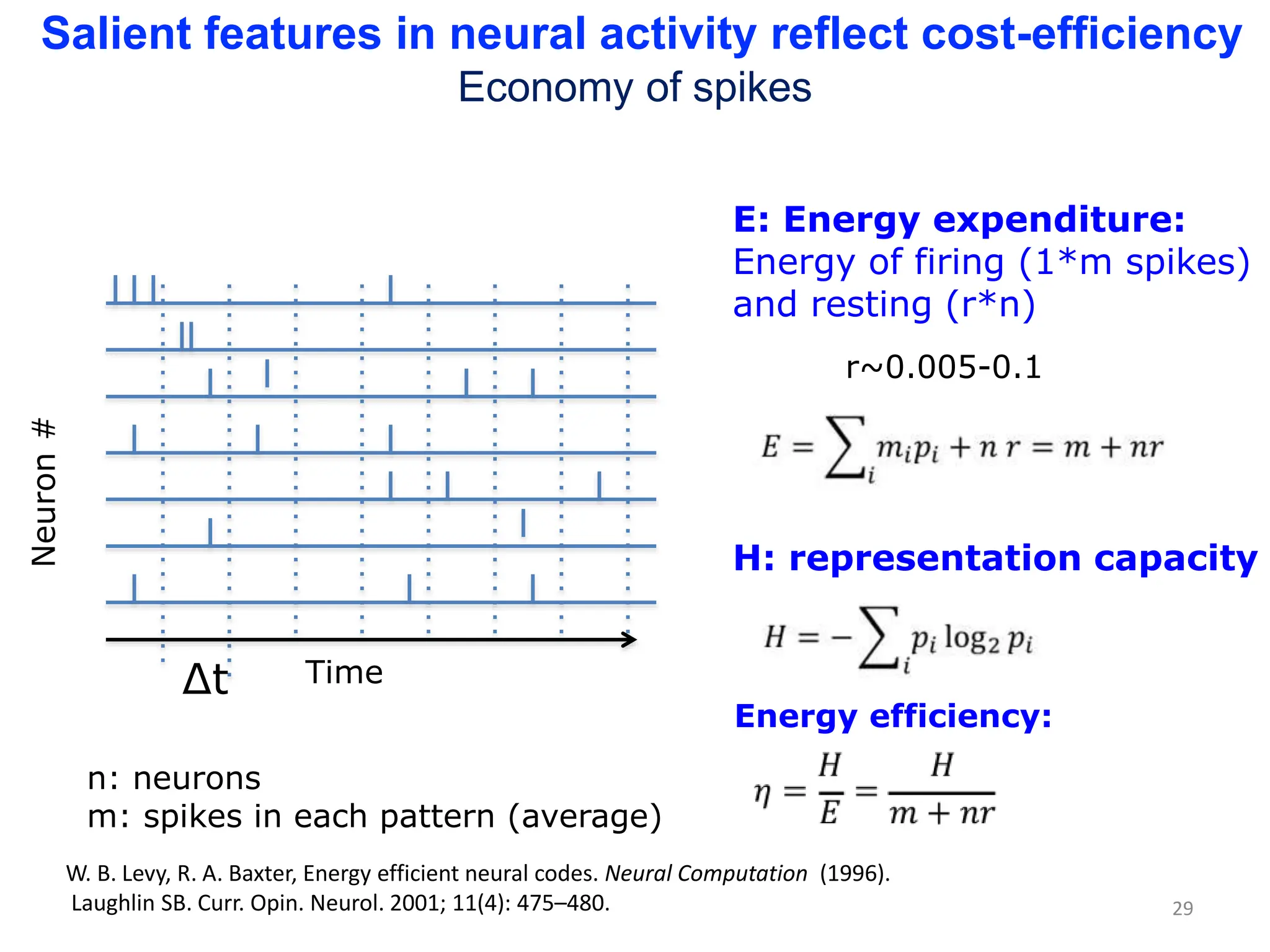 Salient features in neural activity reflect cost-efficiency
Economy of spikes

Neuron #

Δt Time

n: neurons
m: spikes in each pattern (average)

E: Energy expenditure:
Energy of firing (1*m spikes) and resting (r*n)

r~0.005-0.1

$E = \sum_i m_i p_i + n\,r = m + nr$

H: representation capacity

$H = -\sum_i p_i \log_2 p_i$

Energy efficiency:

$\eta = \frac{H}{E} = \frac{H}{m + nr}$

W. B. Levy, R. A. Baxter, Energy efficient neural codes. Neural Computation (1996).
Laughlin SB. Curr. Opin. Neurol. 2001; 11(4): 475–480.

29